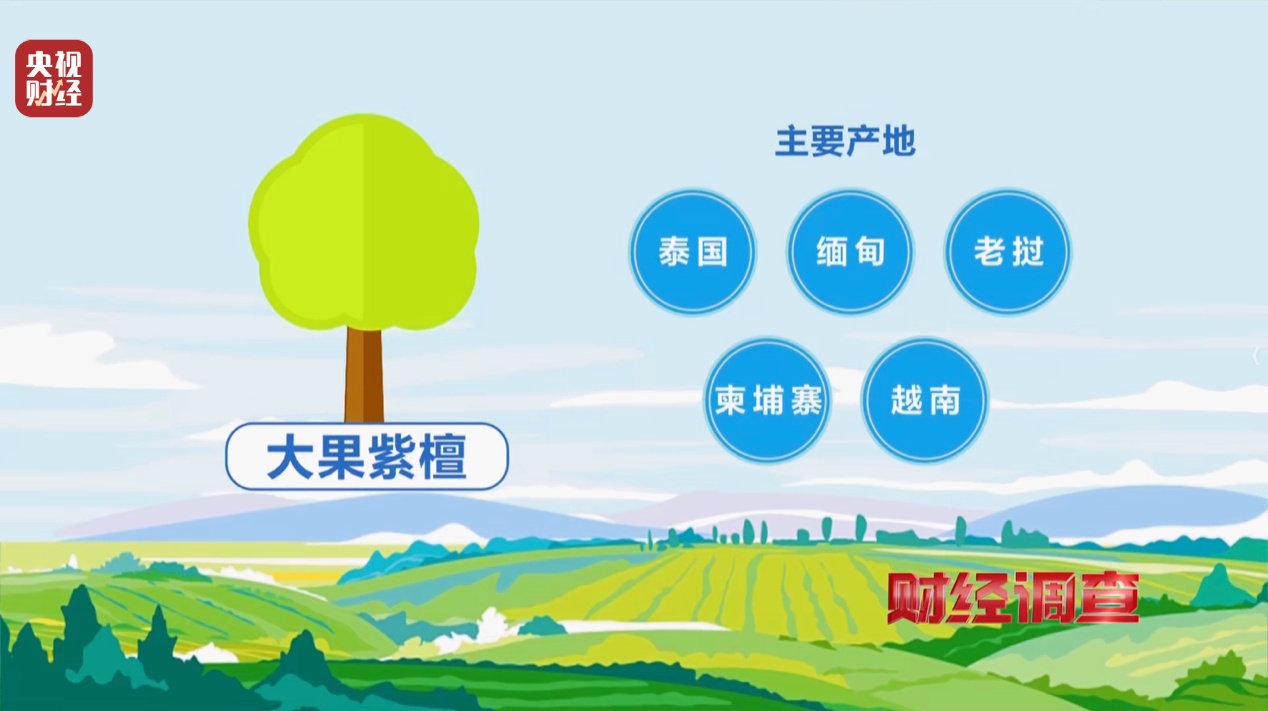 央视财经

主要产地

泰国

缅甸

老挝

柬埔寨

越南

大果紫檀

财经调查